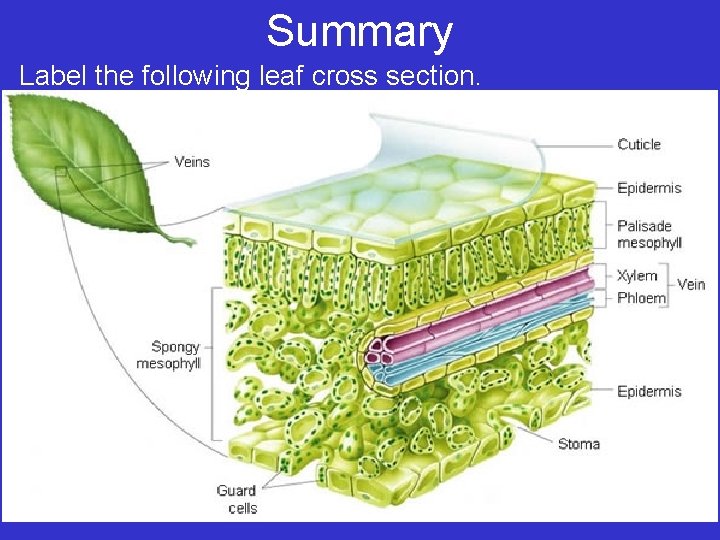 Summary

Label the following leaf cross section.

Veins

Cuticle

Epidermis

Palisade mesophyll

Xylem

Phloem

Vein

Spongy mesophyll

Epidermis

Stoma

Guard cells